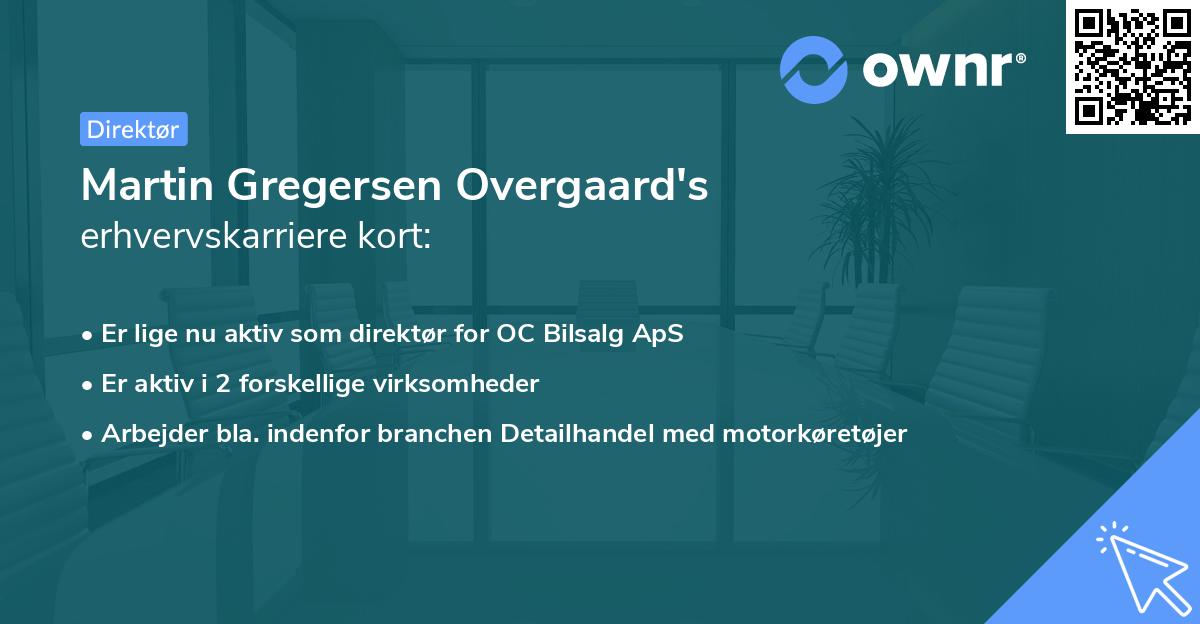 ownr®

Direktør

Martin Gregersen Overgaard's erhvervskarriere kort:

• Er lige nu aktiv som direktør for OC Bilsalg ApS
• Er aktiv i 2 forskellige virksomheder
• Arbejder bla. indenfor branchen Detailhandel med motorkøretøjer